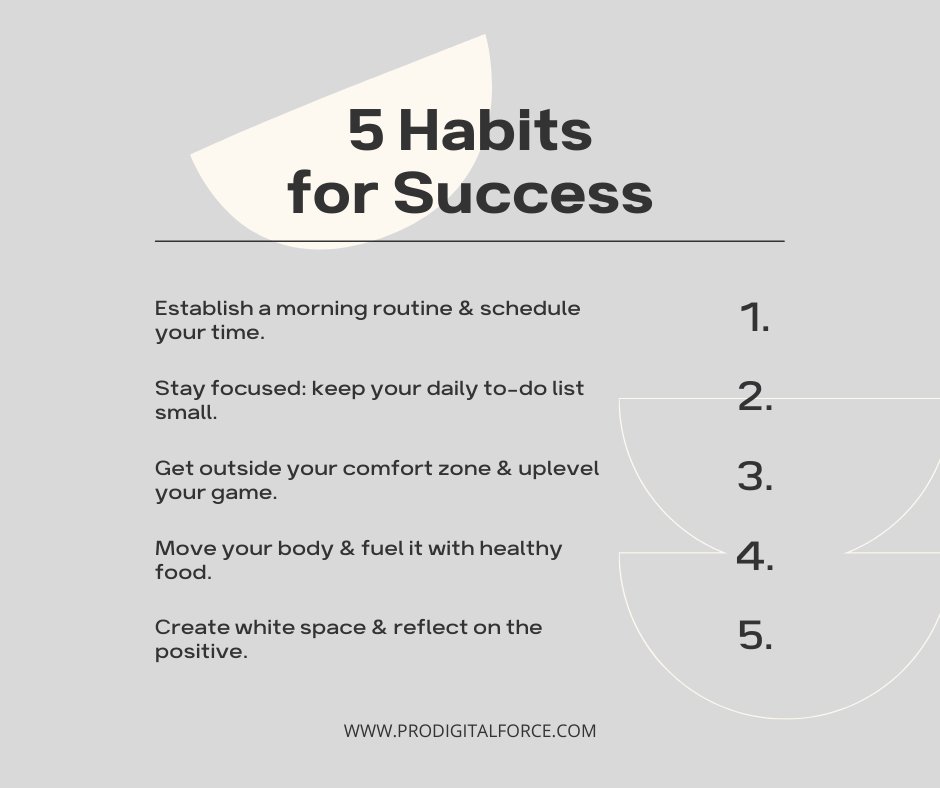 5 Habits for Success

Establish a morning routine & schedule your time.

1.

Stay focused: keep your daily to-do list small.

2.

Get outside your comfort zone & uplevel your game.

3.

Move your body & fuel it with healthy food.

4.

Create white space & reflect on the positive.

5.

WWW.PRODIGITALFORCE.COM